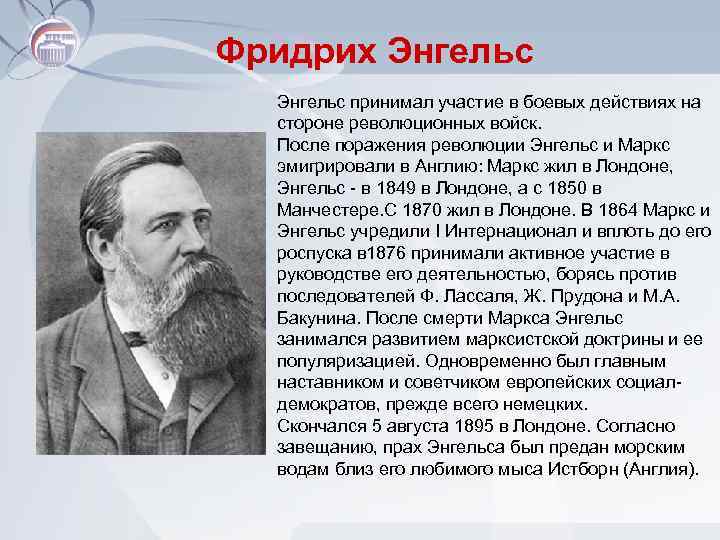 Фридрих Энгельс

Энгельс принимал участие в боевых действиях на стороне революционных войск.
После поражения революции Энгельс и Маркс эмигрировали в Англию: Маркс жил в Лондоне, Энгельс - в 1849 в Лондоне, а с 1850 в Манчестере.С 1870 жил в Лондоне. В 1864 Маркс и Энгельс учредили I Интернационал и вплоть до его роспуска в1876 принимали активное участие в руководстве его деятельностью, борясь против последователей Ф. Лассаля, Ж. Прудона и М.А. Бакунина. После смерти Маркса Энгельс занимался развитием марксистской доктрины и ее популяризацией. Одновременно был главным наставником и советчиком европейских социал-демократов, прежде всего немецких.
Скончался 5 августа 1895 в Лондоне. Согласно завещанию, прах Энгельса был предан морским водам близ его любимого мыса Истборн (Англия).